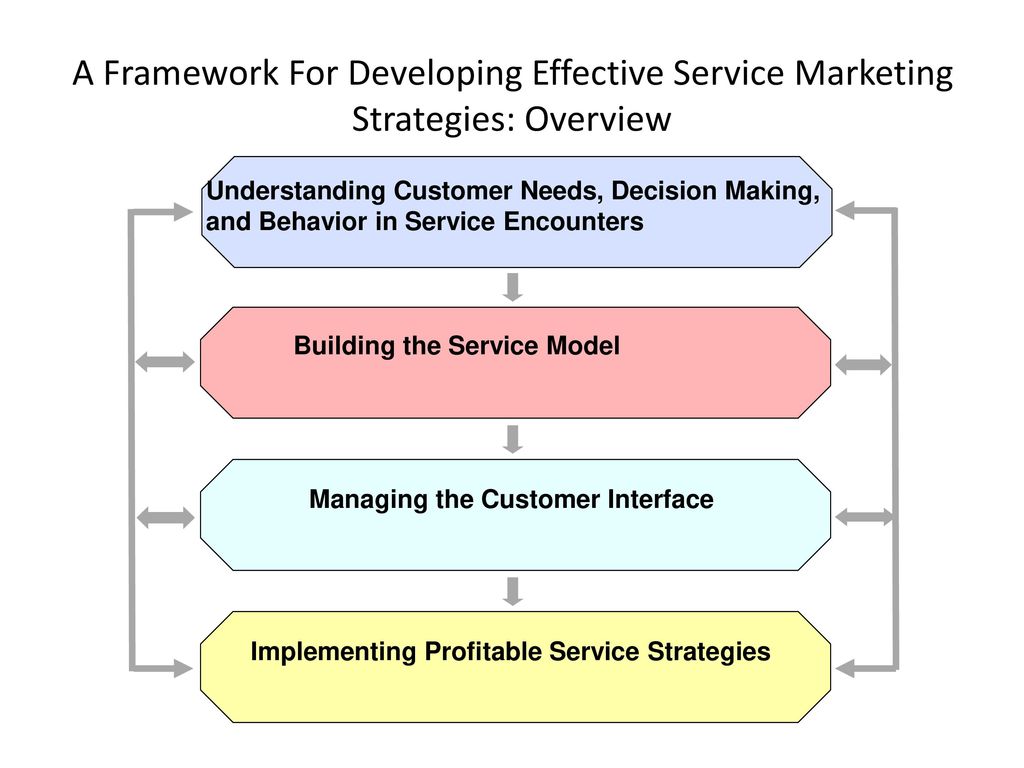 A Framework For Developing Effective Service Marketing Strategies: Overview

Understanding Customer Needs, Decision Making, and Behavior in Service Encounters

Building the Service Model

Managing the Customer Interface

Implementing Profitable Service Strategies